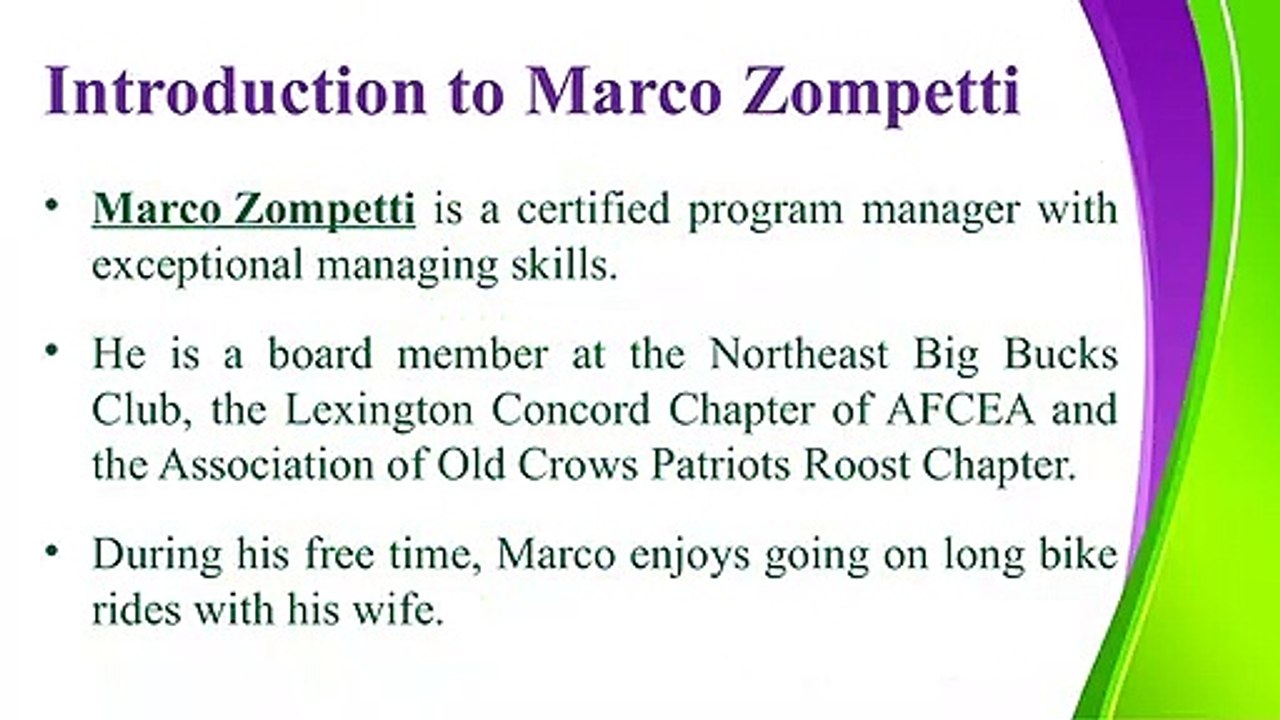 Introduction to Marco Zompetti

• Marco Zompetti is a certified program manager with exceptional managing skills.

• He is a board member at the Northeast Big Bucks Club, the Lexington Concord Chapter of AFCEA and the Association of Old Crows Patriots Roost Chapter.

• During his free time, Marco enjoys going on long bike rides with his wife.